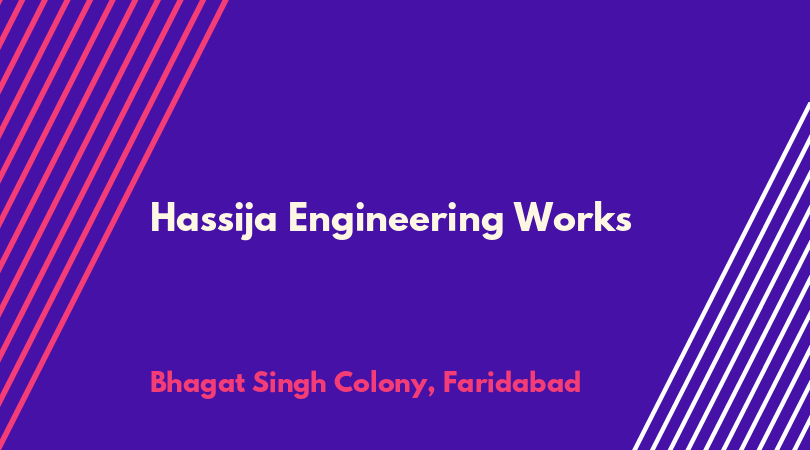 Hassija Engineering Works

Bhagat Singh Colony, Faridabad